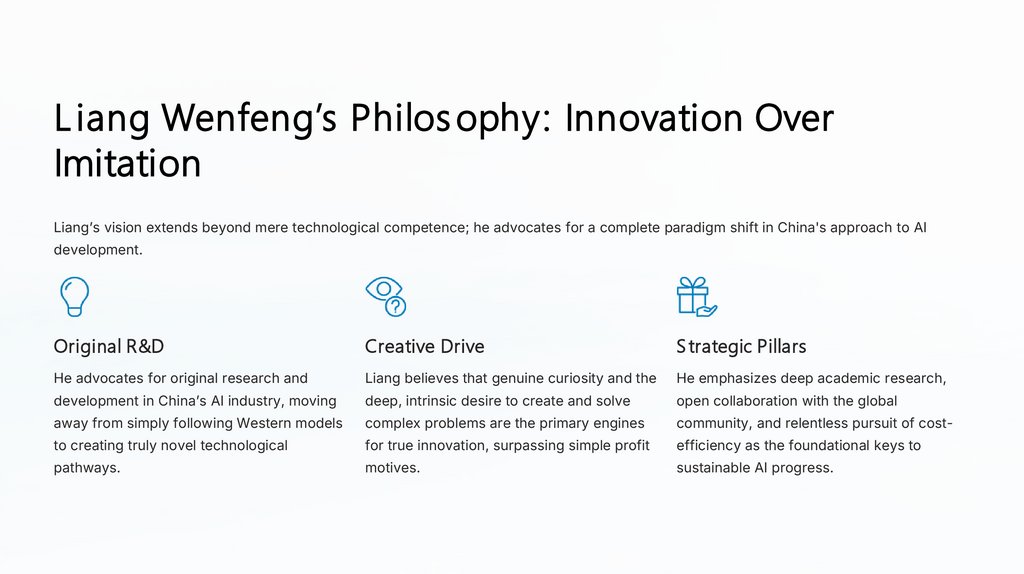 Liang Wenfeng's Philosophy: Innovation Over Imitation

Liang's vision extends beyond mere technological competence; he advocates for a complete paradigm shift in China's approach to AI development.

Original R&D

He advocates for original research and development in China's AI industry, moving away from simply following Western models to creating truly novel technological pathways.

Creative Drive

Liang believes that genuine curiosity and the deep, intrinsic desire to create and solve complex problems are the primary engines for true innovation, surpassing simple profit motives.

Strategic Pillars

He emphasizes deep academic research, open collaboration with the global community, and relentless pursuit of cost-efficiency as the foundational keys to sustainable AI progress.